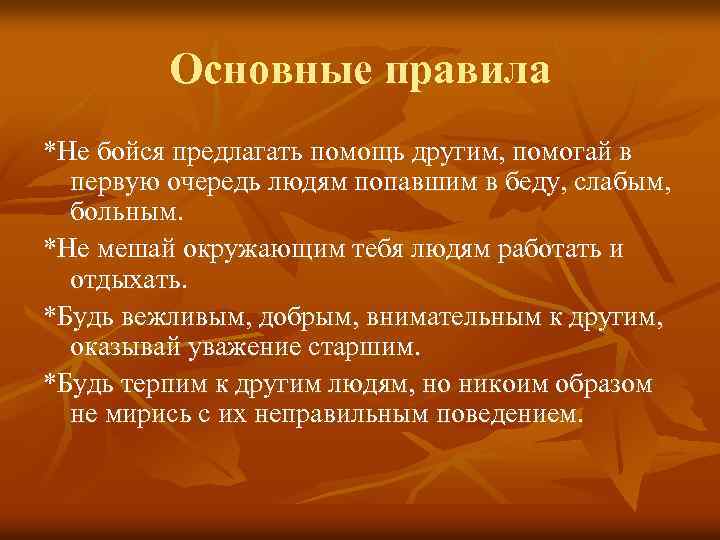 Основные правила

*Не бойся предлагать помощь другим, помогай в первую очередь людям попавшим в беду, слабым, больным.

*Не мешай окружающим тебя людям работать и отдыхать.

*Будь вежливым, добрым, внимательным к другим, оказывай уважение старшим.

*Будь терпим к другим людям, но никоим образом не мирись с их неправильным поведением.